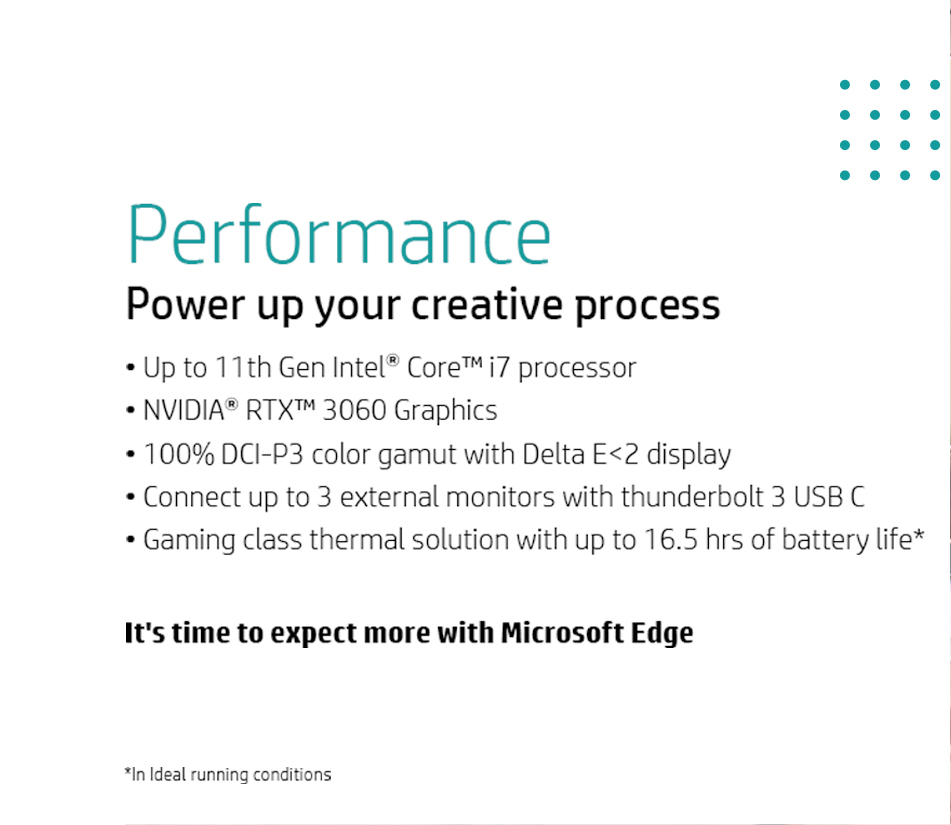 Performance

Power up your creative process

• Up to 11th Gen Intel® Core™ i7 processor
• NVIDIA® RTX™ 3060 Graphics
• 100% DCI-P3 color gamut with Delta E<2 display
• Connect up to 3 external monitors with thunderbolt 3 USB C
• Gaming class thermal solution with up to 16.5 hrs of battery life*

It's time to expect more with Microsoft Edge

*In Ideal running conditions